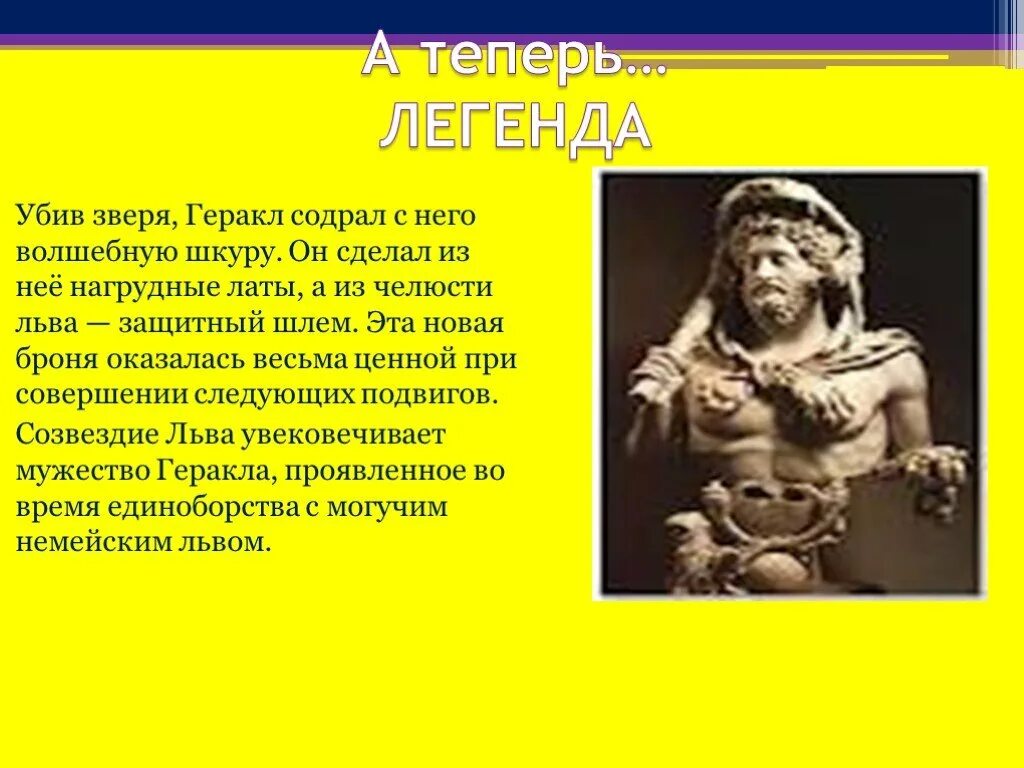 А теперь…
ЛЕГЕНДА

Убив зверя, Геракл содрал с него волшебную шкуру. Он сделал из неё нагрудные латы, а из челюсти льва — защитный шлем. Эта новая броня оказалась весьма ценной при совершении следующих подвигов.

Созвездие Льва увековечивает мужество Геракла, проявленное во время единоборства с могучим немейским львом.